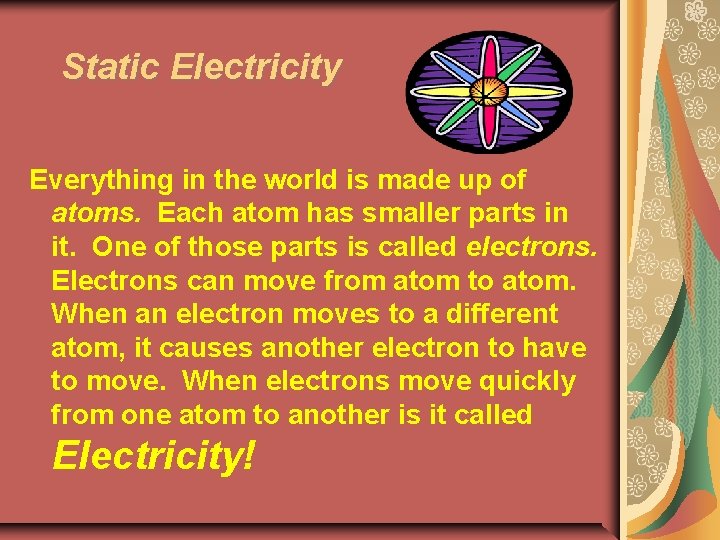 Static Electricity

Everything in the world is made up of atoms. Each atom has smaller parts in it. One of those parts is called electrons. Electrons can move from atom to atom. When an electron moves to a different atom, it causes another electron to have to move. When electrons move quickly from one atom to another is it called Electricity!